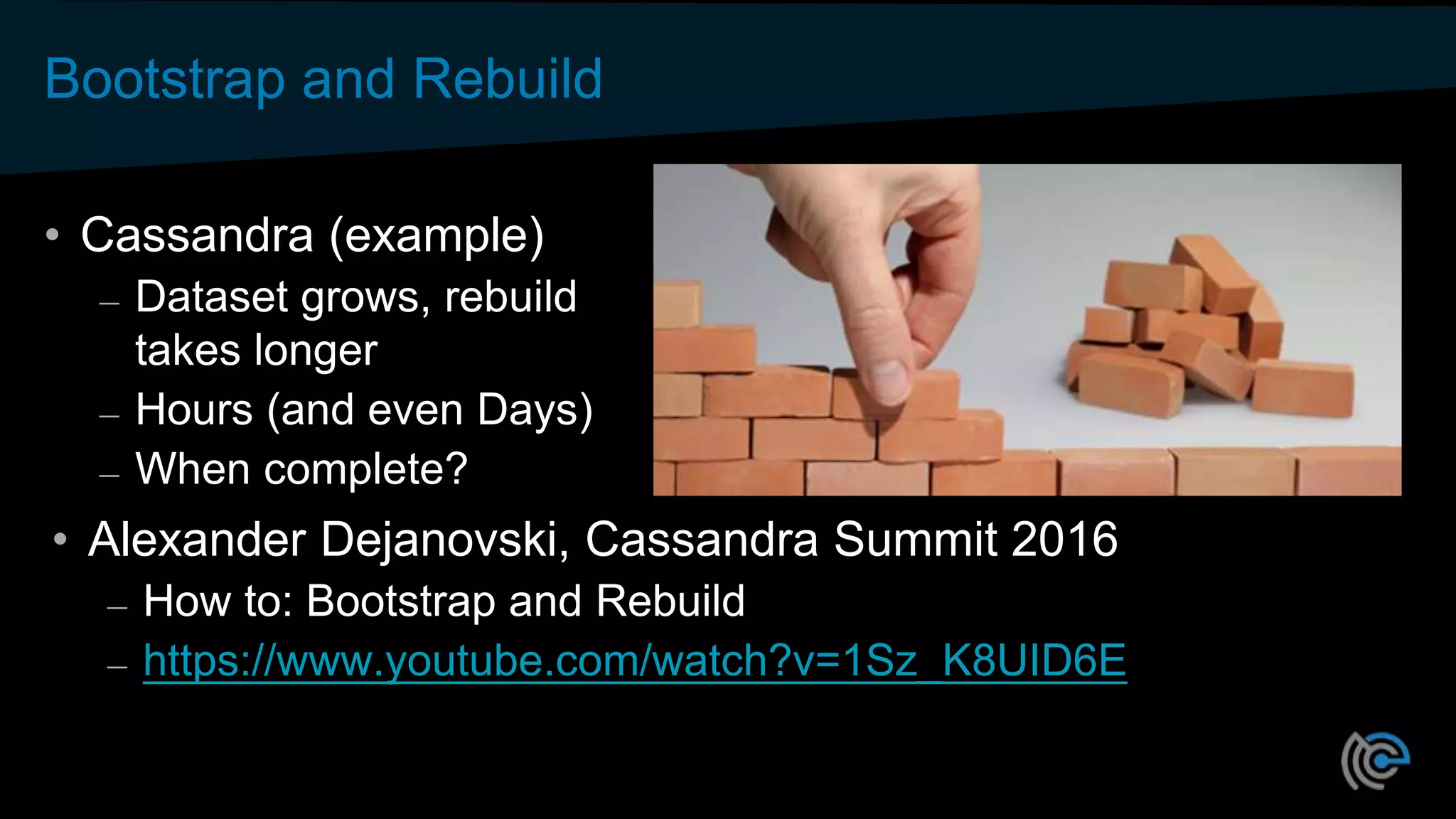 Bootstrap and Rebuild

• Cassandra (example)
– Dataset grows, rebuild takes longer
– Hours (and even Days)
– When complete?

• Alexander Dejanovski, Cassandra Summit 2016
– How to: Bootstrap and Rebuild
– https://www.youtube.com/watch?v=1Sz_K8UID6E